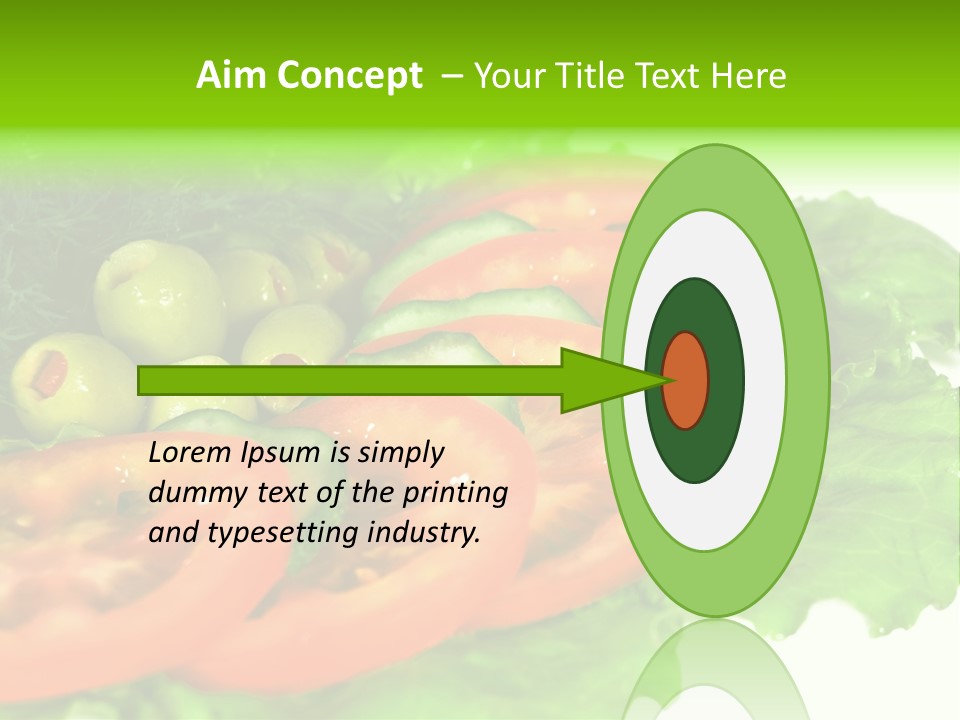 Aim Concept – Your Title Text Here

Lorem Ipsum is simply dummy text of the printing and typesetting industry.